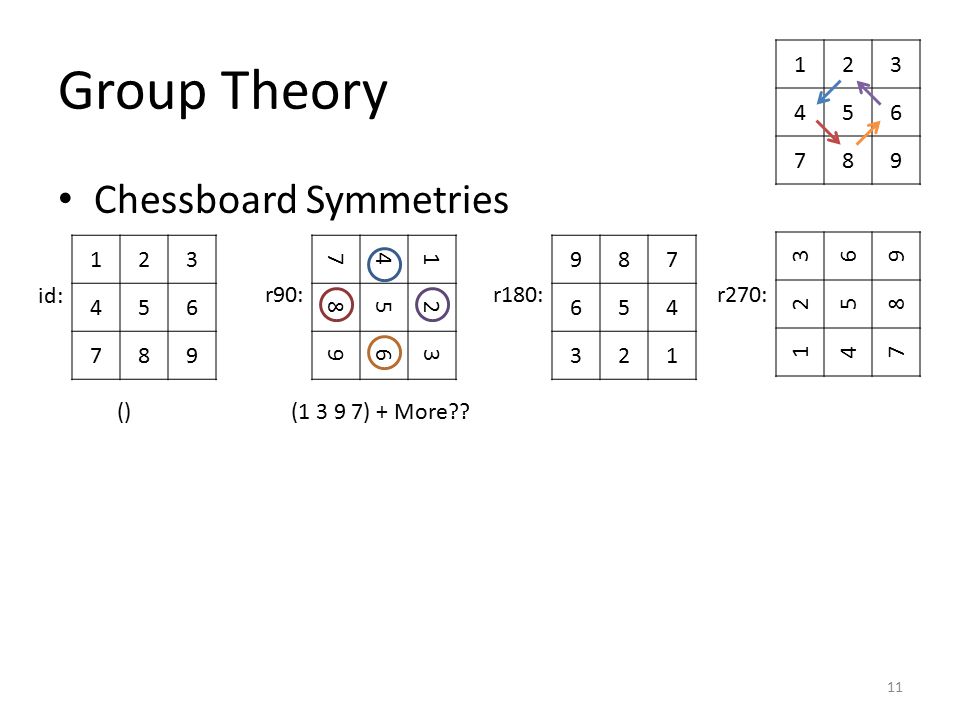 Group Theory

| 1 | 2 | 3 |
|---|---|---|
| 4 | 5 | 6 |
| 7 | 8 | 9 |

• Chessboard Symmetries

id:

| 1 | 2 | 3 |
|---|---|---|
| 4 | 5 | 6 |
| 7 | 8 | 9 |

()

r90:

| 7 | 4 | 1 |
|---|---|---|
| 8 | 5 | 2 |
| 9 | 6 | 3 |

(1 3 9 7) + More??

r180:

| 9 | 8 | 7 |
|---|---|---|
| 6 | 5 | 4 |
| 3 | 2 | 1 |

r270:

| 3 | 6 | 9 |
|---|---|---|
| 2 | 5 | 8 |
| 1 | 4 | 7 |

11